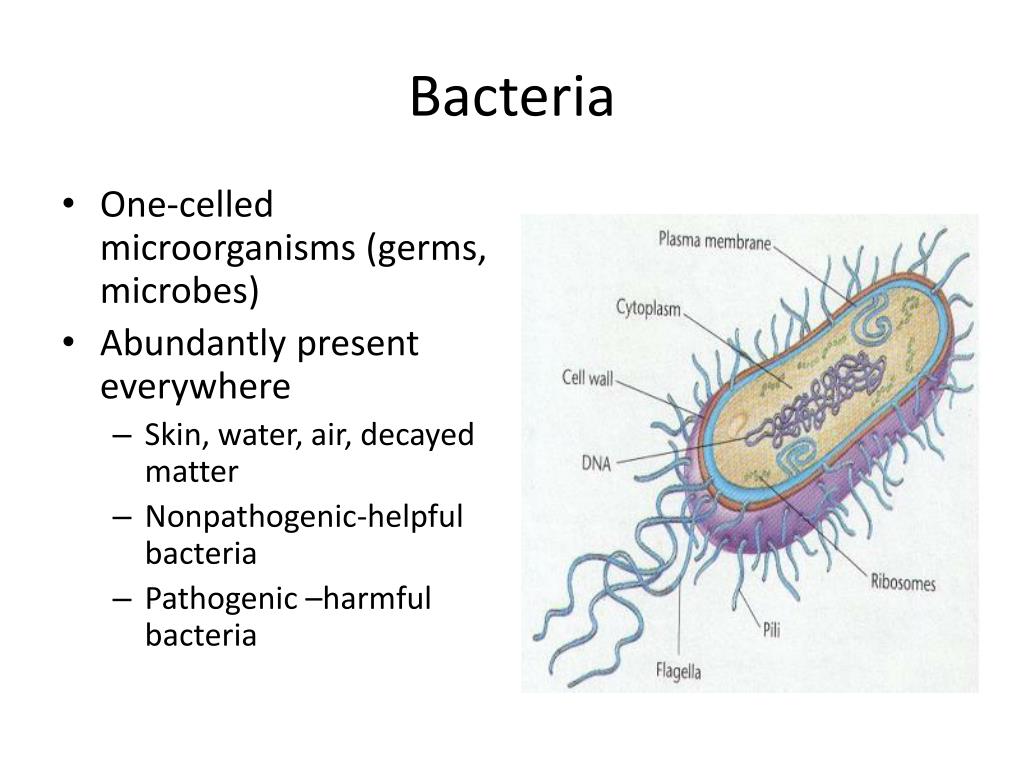 Bacteria

• One-celled microorganisms (germs, microbes)
• Abundantly present everywhere
– Skin, water, air, decayed matter
– Nonpathogenic-helpful bacteria
– Pathogenic –harmful bacteria

Plasma membrane
Cytoplasm
Cell wall
DNA
Ribosomes
Pili
Flagella